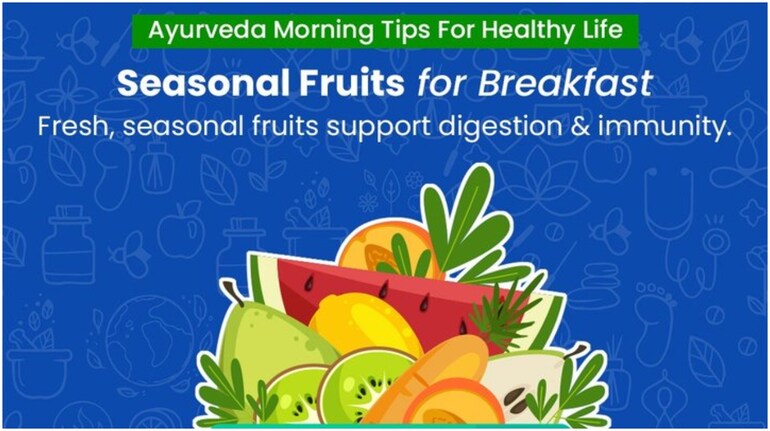 Ayurveda Morning Tips For Healthy Life

Seasonal Fruits for Breakfast

Fresh, seasonal fruits support digestion & immunity.